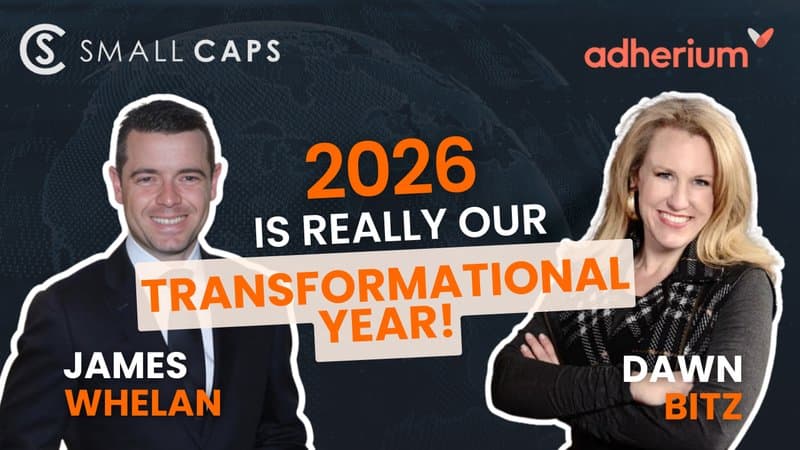 SC SMALL CAPS

adherium

2026 IS REALLY OUR TRANSFORMATIONAL YEAR!

JAMES WHELAN

DAWN BITZ